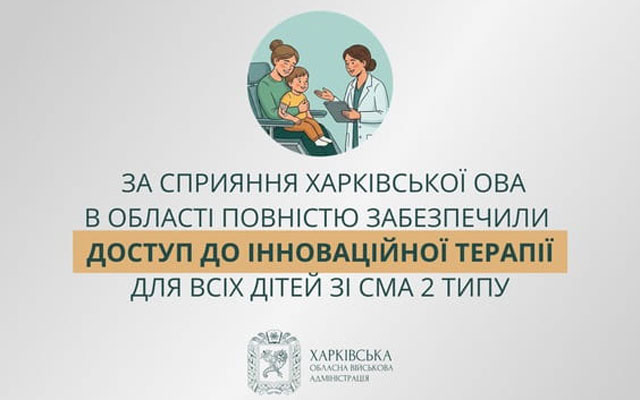 ЗА СПРИЯННЯ ХАРКІВСЬКОЇ ОВА В ОБЛАСТІ ПОВНІСТЮ ЗАБЕЗПЕЧИЛИ ДОСТУП ДО ІННОВАЦІЙНОЇ ТЕРАПІЇ ДЛЯ ВСІХ ДІТЕЙ ЗІ СМА 2 ТИПУ

ХАРКІВСЬКА
ОБЛАСНА ВІЙСЬКОВА
АДМІНІСТРАЦІЯ